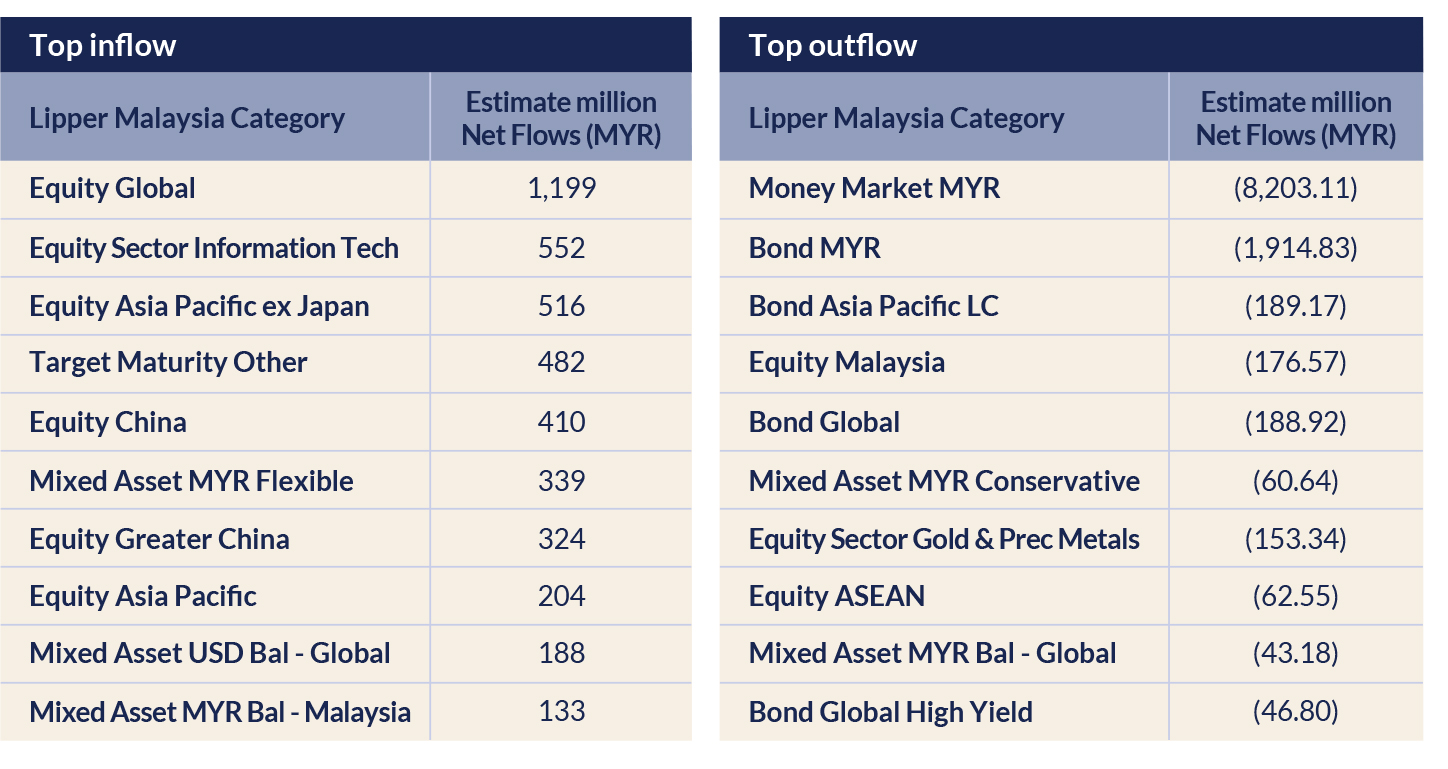 Top inflow

| Lipper Malaysia Category | Estimate million Net Flows (MYR) |
|---|---|
| Equity Global | 1,199 |
| Equity Sector Information Tech | 552 |
| Equity Asia Pacific ex Japan | 516 |
| Target Maturity Other | 482 |
| Equity China | 410 |
| Mixed Asset MYR Flexible | 339 |
| Equity Greater China | 324 |
| Equity Asia Pacific | 204 |
| Mixed Asset USD Bal - Global | 188 |
| Mixed Asset MYR Bal - Malaysia | 133 |

Top outflow

| Lipper Malaysia Category | Estimate million Net Flows (MYR) |
|---|---|
| Money Market MYR | (8,203.11) |
| Bond MYR | (1,914.83) |
| Bond Asia Pacific LC | (189.17) |
| Equity Malaysia | (176.57) |
| Bond Global | (188.92) |
| Mixed Asset MYR Conservative | (60.64) |
| Equity Sector Gold & Prec Metals | (153.34) |
| Equity ASEAN | (62.55) |
| Mixed Asset MYR Bal - Global | (43.18) |
| Bond Global High Yield | (46.80) |